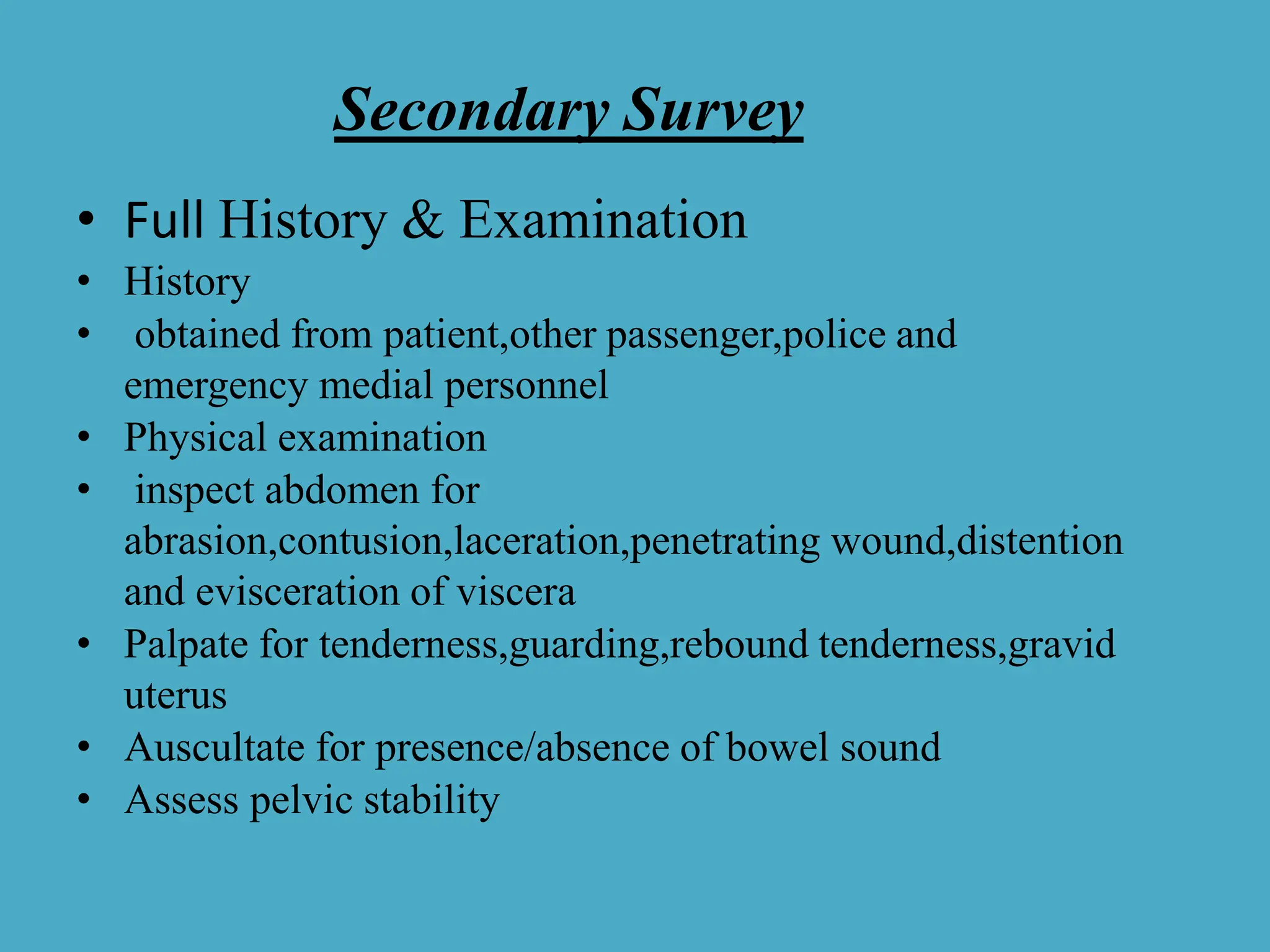 Secondary Survey

• Full History & Examination
• History
• obtained from patient,other passenger,police and emergency medial personnel
• Physical examination
• inspect abdomen for abrasion,contusion,laceration,penetrating wound,distention and evisceration of viscera
• Palpate for tenderness,guarding,rebound tenderness,gravid uterus
• Auscultate for presence/absence of bowel sound
• Assess pelvic stability